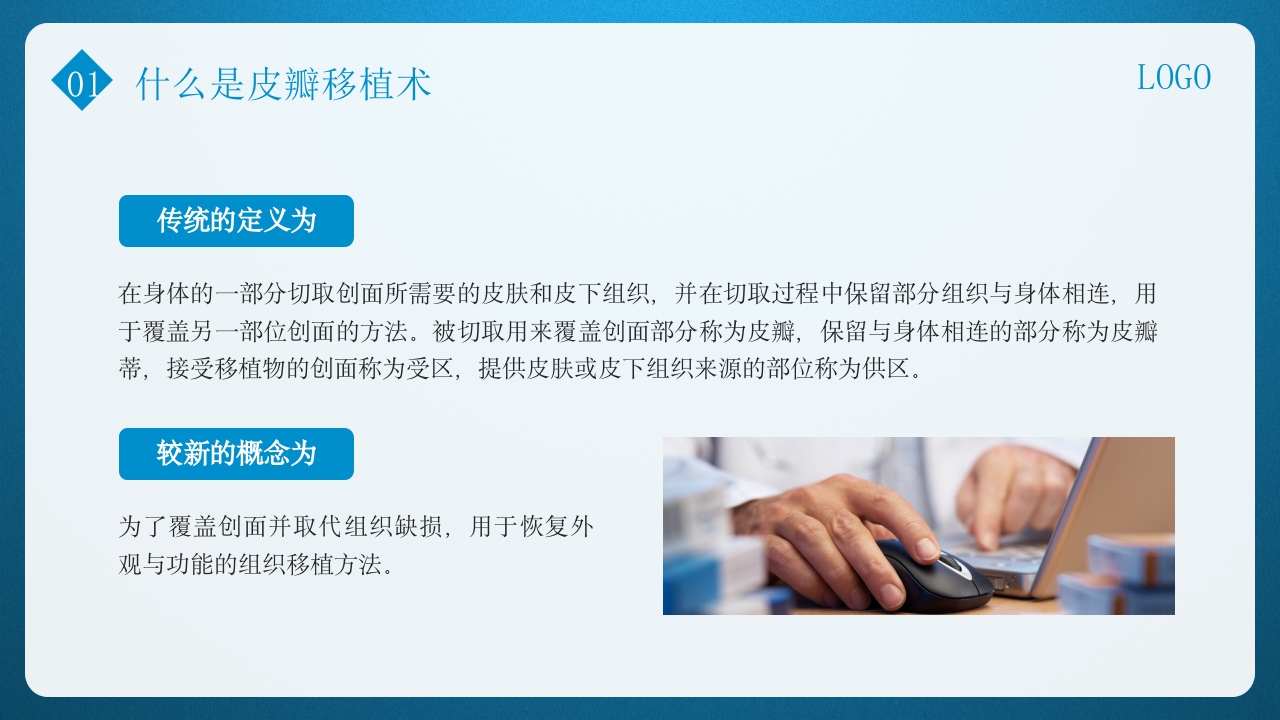 01 什么是皮瓣移植术

LOGO

传统的定义为

在身体的一部分切取创面所需要的皮肤和皮下组织，并在切取过程中保留部分组织与身体相连，用于覆盖另一部位创面的方法。被切取用来覆盖创面部分称为皮瓣，保留与身体相连的部分称为皮瓣蒂，接受移植物的创面称为受区，提供皮肤或皮下组织来源的部位称为供区。

较新的概念为

为了覆盖创面并取代组织缺损，用于恢复外观与功能的组织移植方法。